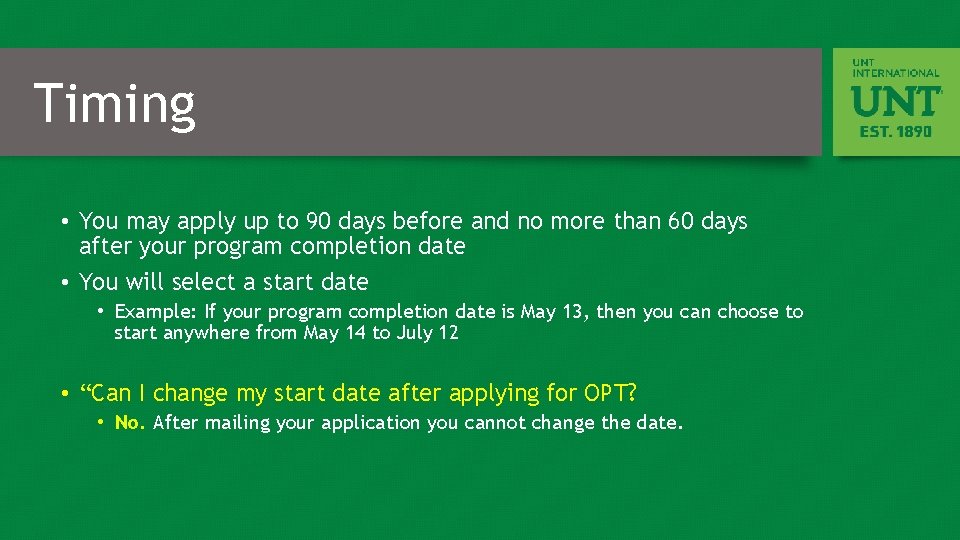 Timing

UNT INTERNATIONAL
UNT
EST. 1890

• You may apply up to 90 days before and no more than 60 days after your program completion date

• You will select a start date

• Example: If your program completion date is May 13, then you can choose to start anywhere from May 14 to July 12

• “Can I change my start date after applying for OPT?

• No. After mailing your application you cannot change the date.